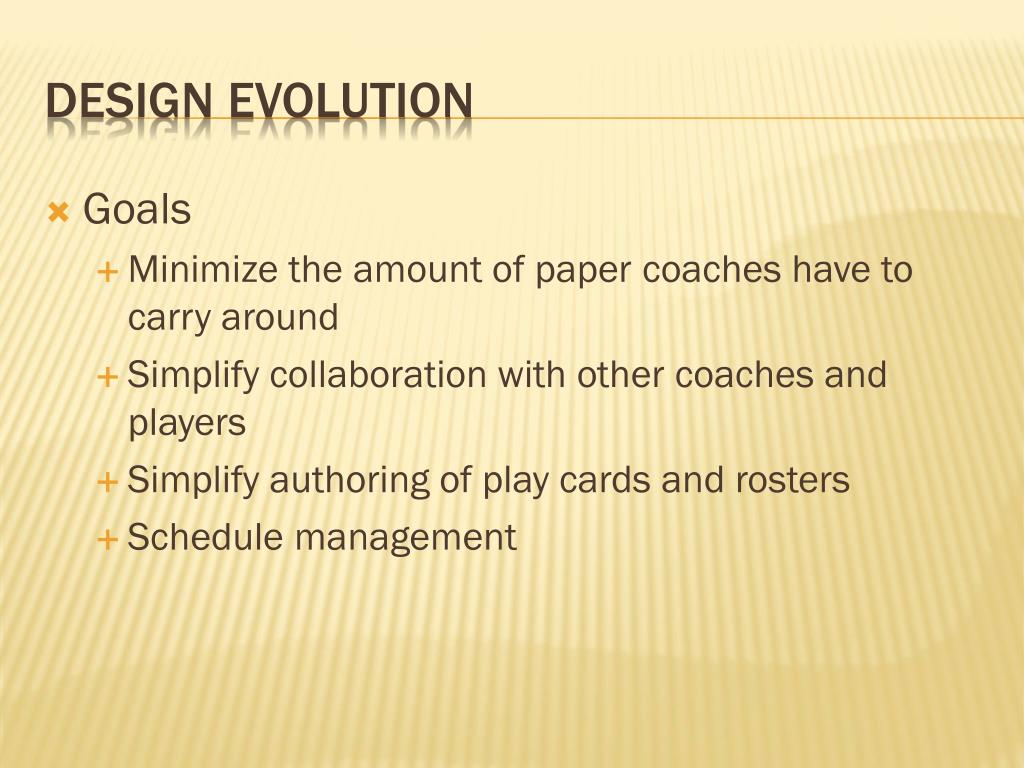 DESIGN EVOLUTION

Goals

Minimize the amount of paper coaches have to carry around

Simplify collaboration with other coaches and players

Simplify authoring of play cards and rosters

Schedule management